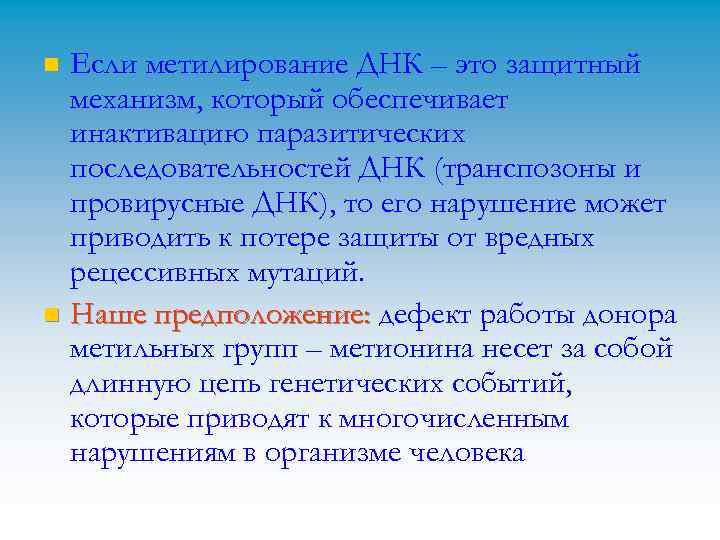 Если метилирование ДНК – это защитный механизм, который обеспечивает инактивацию паразитических последовательностей ДНК (транспозоны и провирусные ДНК), то его нарушение может приводить к потере защиты от вредных рецессивных мутаций.

Наше предположение: дефект работы донора метильных групп – метионина несет за собой длинную цепь генетических событий, которые приводят к многочисленным нарушениям в организме человека